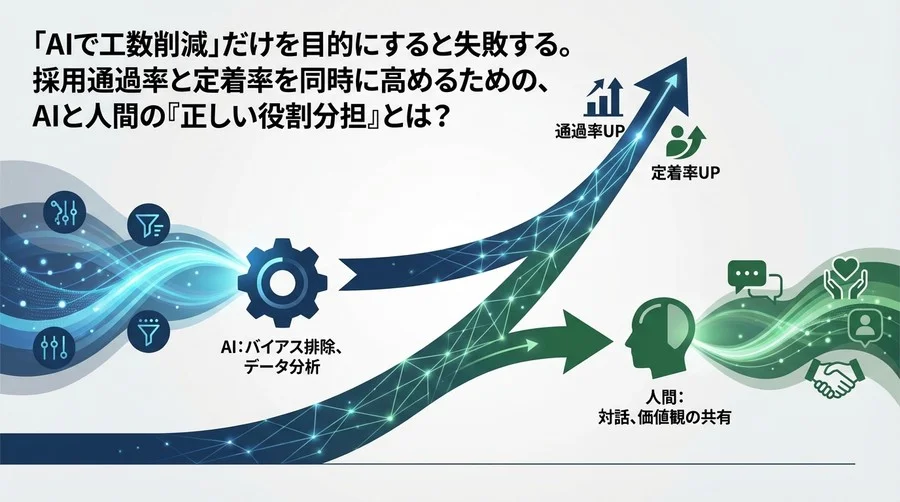 「AIで工数削減」だけを目的にすると失敗する。
採用通過率と定着率を同時に高めるための、
AIと人間の『正しい役割分担』とは？

通過率UP

定着率UP

AI：バイアス排除、
データ分析

人間：
対話、価値観の共有